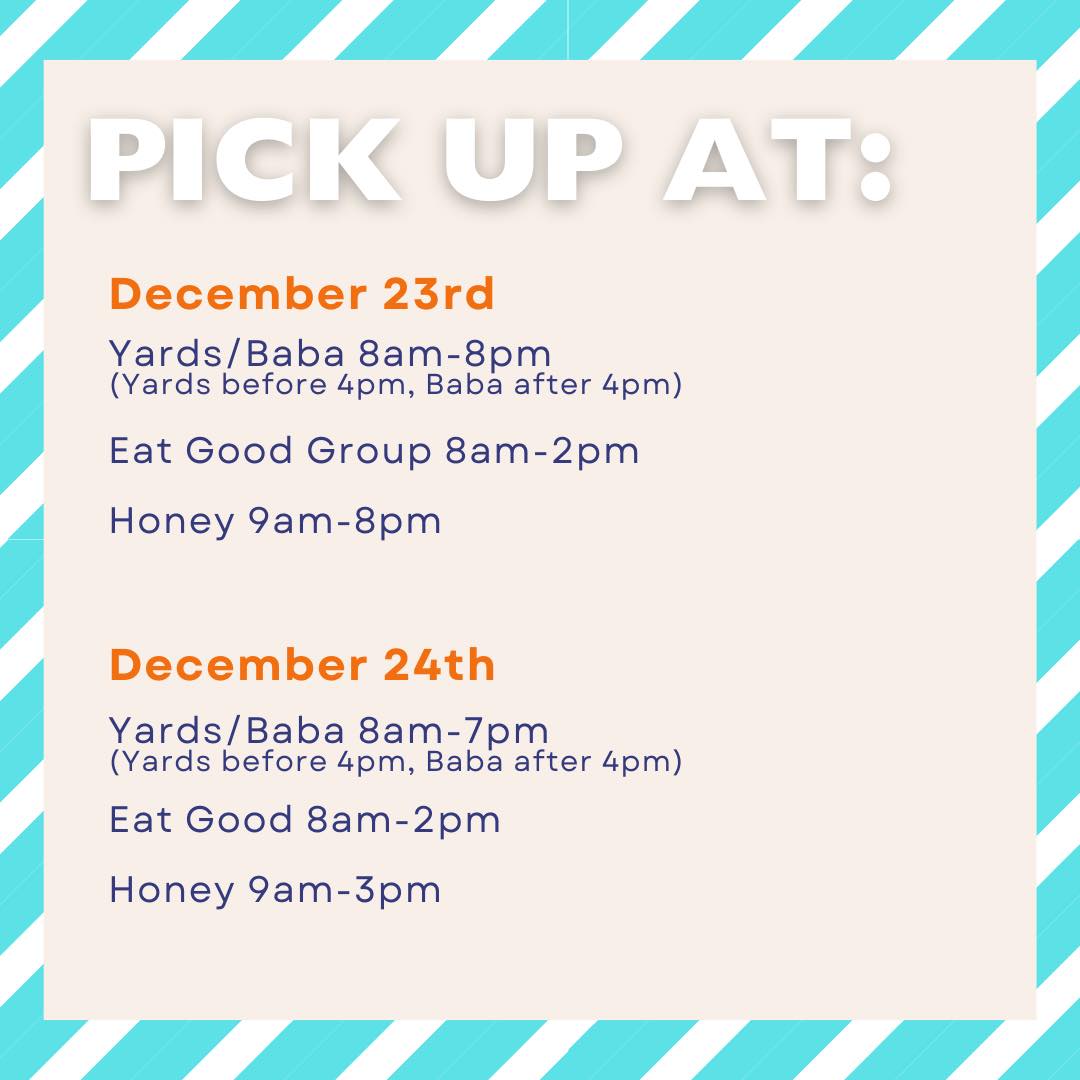 PICK UP AT:

December 23rd

Yards/Baba 8am-8pm
(Yards before 4pm, Baba after 4pm)

Eat Good Group 8am-2pm

Honey 9am-8pm

December 24th

Yards/Baba 8am-7pm
(Yards before 4pm, Baba after 4pm)

Eat Good 8am-2pm

Honey 9am-3pm